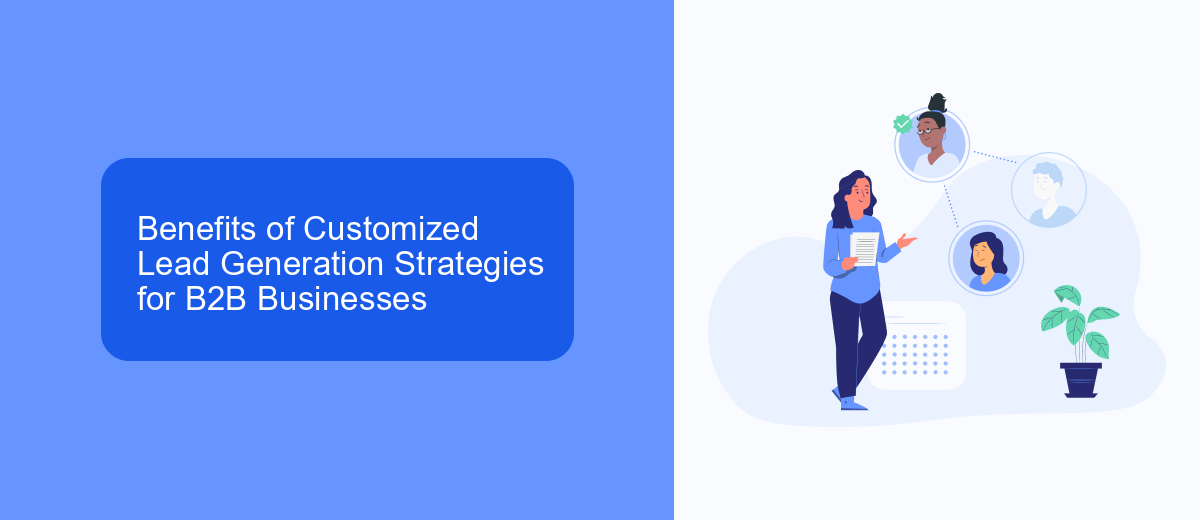 Benefits of Customized Lead Generation Strategies for B2B Businesses